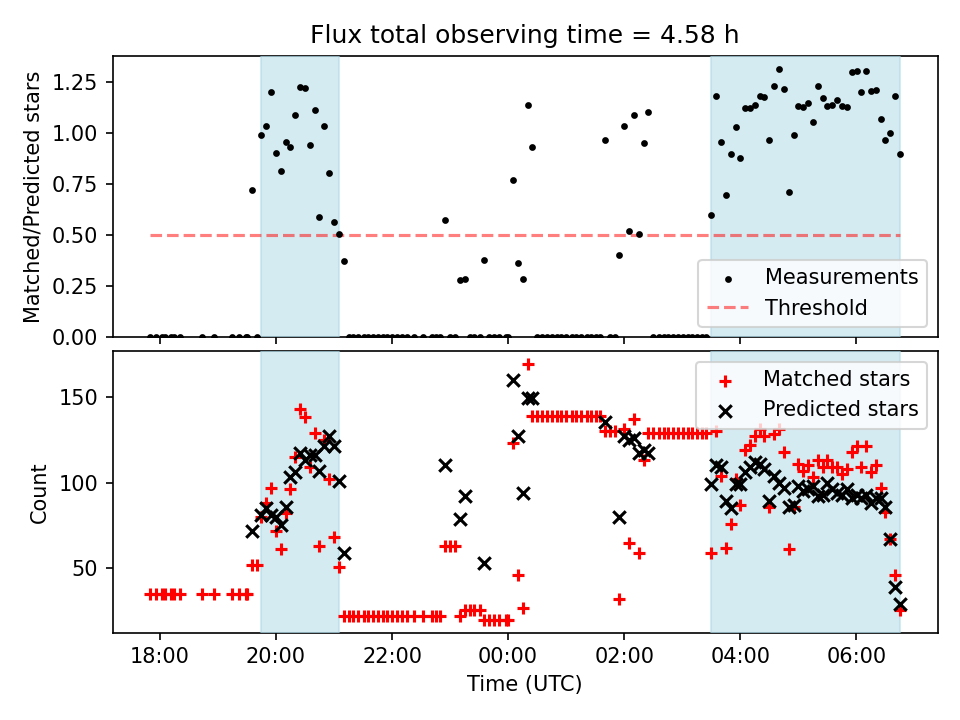 Flux total observing time = 4.58 h

Matched/Predicted stars

1.25
1.00
0.75
0.50
0.25
0.00

Measurements
Threshold

Count

150
100
50

Matched stars
Predicted stars

18:00
20:00
22:00
00:00
02:00
04:00
06:00

Time (UTC)